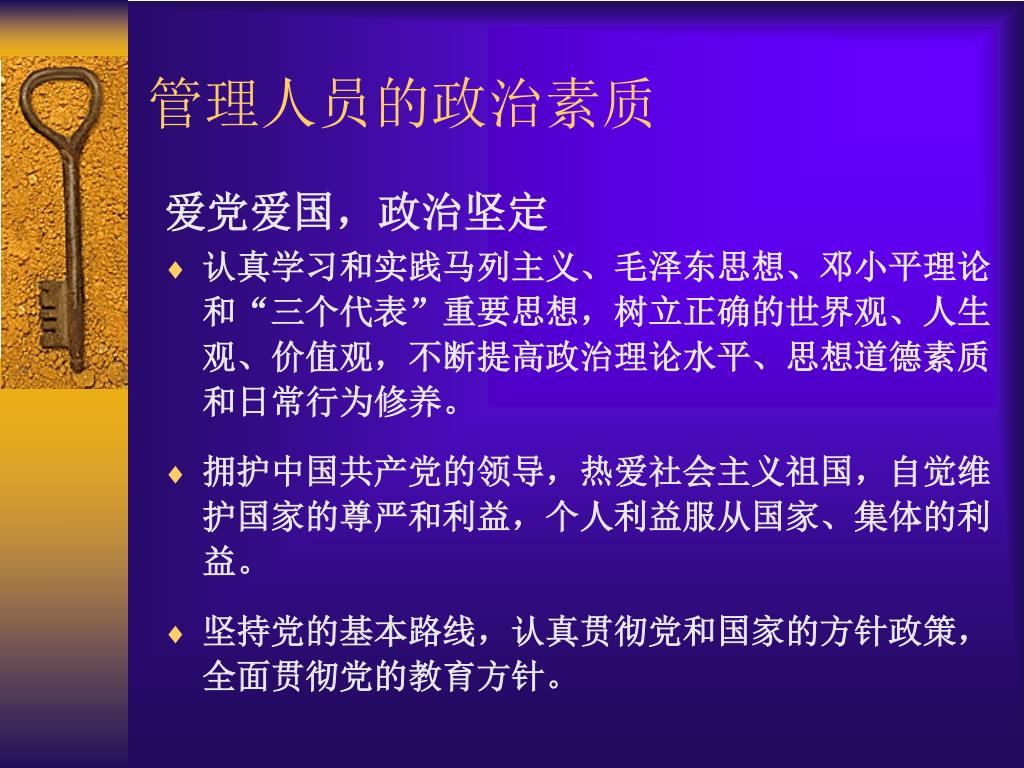 管理人员的政治素质

爱党爱国，政治坚定

♦ 认真学习和实践马列主义、毛泽东思想、邓小平理论和“三个代表”重要思想，树立正确的世界观、人生观、价值观，不断提高政治理论水平、思想道德素质和日常行为修养。

♦ 拥护中国共产党的领导，热爱社会主义祖国，自觉维护国家的尊严和利益，个人利益服从国家、集体的利益。

♦ 坚持党的基本路线，认真贯彻党和国家的方针政策，全面贯彻党的教育方针。